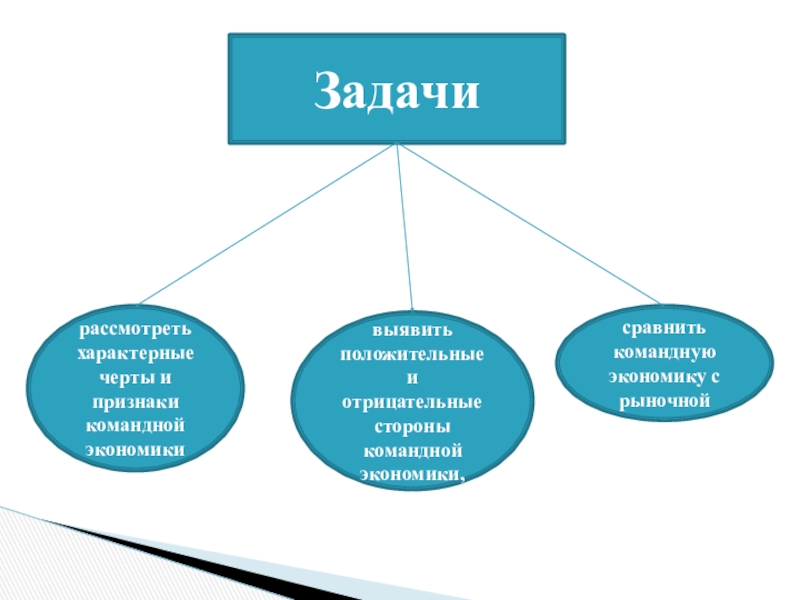 Задачи

рассмотреть характерные черты и признаки командной экономики

выявить положительные и отрицательные стороны командной экономики,

сравнить командную экономику с рыночной